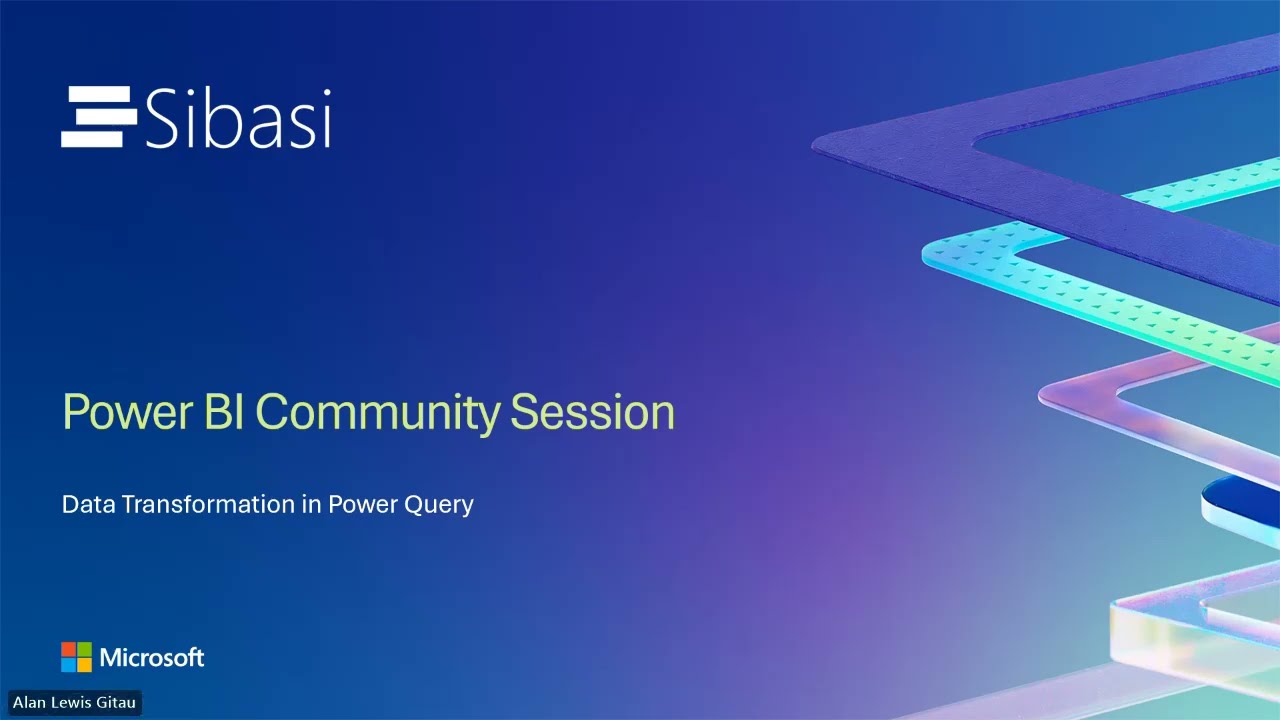 Sibasi

Power BI Community Session

Data Transformation in Power Query

Microsoft

Alan Lewis Gitau